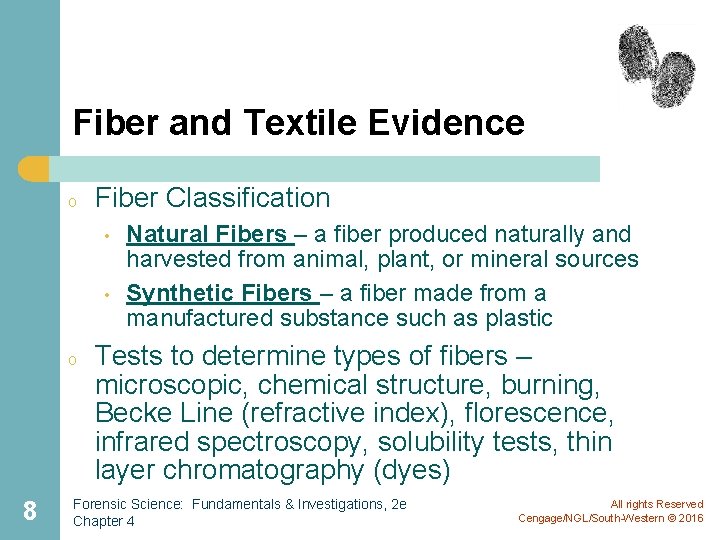 Fiber and Textile Evidence

o Fiber Classification

• Natural Fibers – a fiber produced naturally and harvested from animal, plant, or mineral sources

• Synthetic Fibers – a fiber made from a manufactured substance such as plastic

o Tests to determine types of fibers – microscopic, chemical structure, burning, Becke Line (refractive index), florescence, infrared spectroscopy, solubility tests, thin layer chromatography (dyes)

8

Forensic Science: Fundamentals & Investigations, 2e
Chapter 4

All rights Reserved
Cengage/NGL/South-Western © 2016